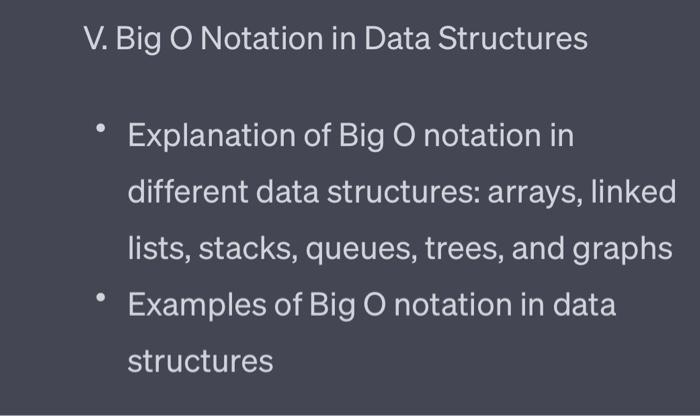 V. Big O Notation in Data Structures

• Explanation of Big O notation in different data structures: arrays, linked lists, stacks, queues, trees, and graphs
• Examples of Big O notation in data structures